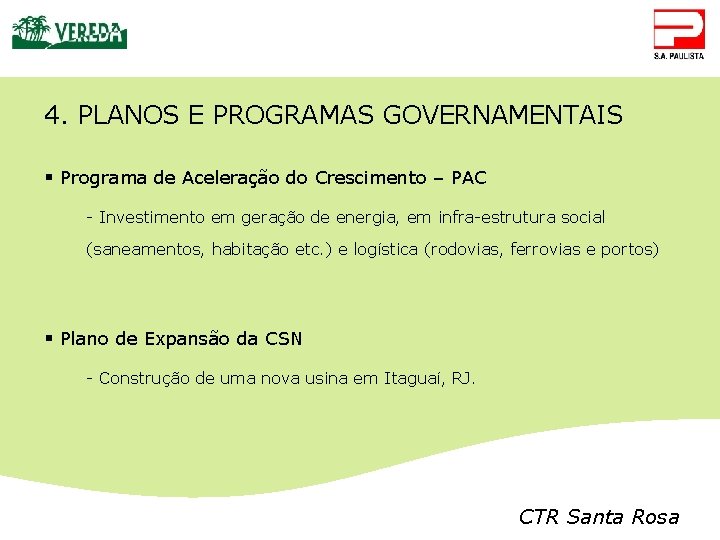 VEREDA

S.A. PAULISTA

4. PLANOS E PROGRAMAS GOVERNAMENTAIS

▪ Programa de Aceleração do Crescimento – PAC

- Investimento em geração de energia, em infra-estrutura social (saneamentos, habitação etc.) e logística (rodovias, ferrovias e portos)

▪ Plano de Expansão da CSN

- Construção de uma nova usina em Itaguaí, RJ.

CTR Santa Rosa